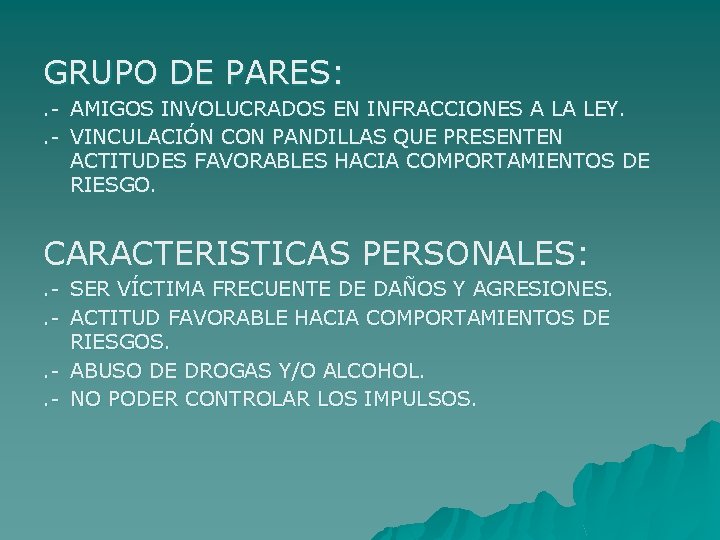 GRUPO DE PARES:

.- AMIGOS INVOLUCRADOS EN INFRACCIONES A LA LEY.

.- VINCULACIÓN CON PANDILLAS QUE PRESENTEN ACTITUDES FAVORABLES HACIA COMPORTAMIENTOS DE RIESGO.

CARACTERISTICAS PERSONALES:

.- SER VÍCTIMA FRECUENTE DE DAÑOS Y AGRESIONES.

.- ACTITUD FAVORABLE HACIA COMPORTAMIENTOS DE RIESGOS.

.- ABUSO DE DROGAS Y/O ALCOHOL.

.- NO PODER CONTROLAR LOS IMPULSOS.